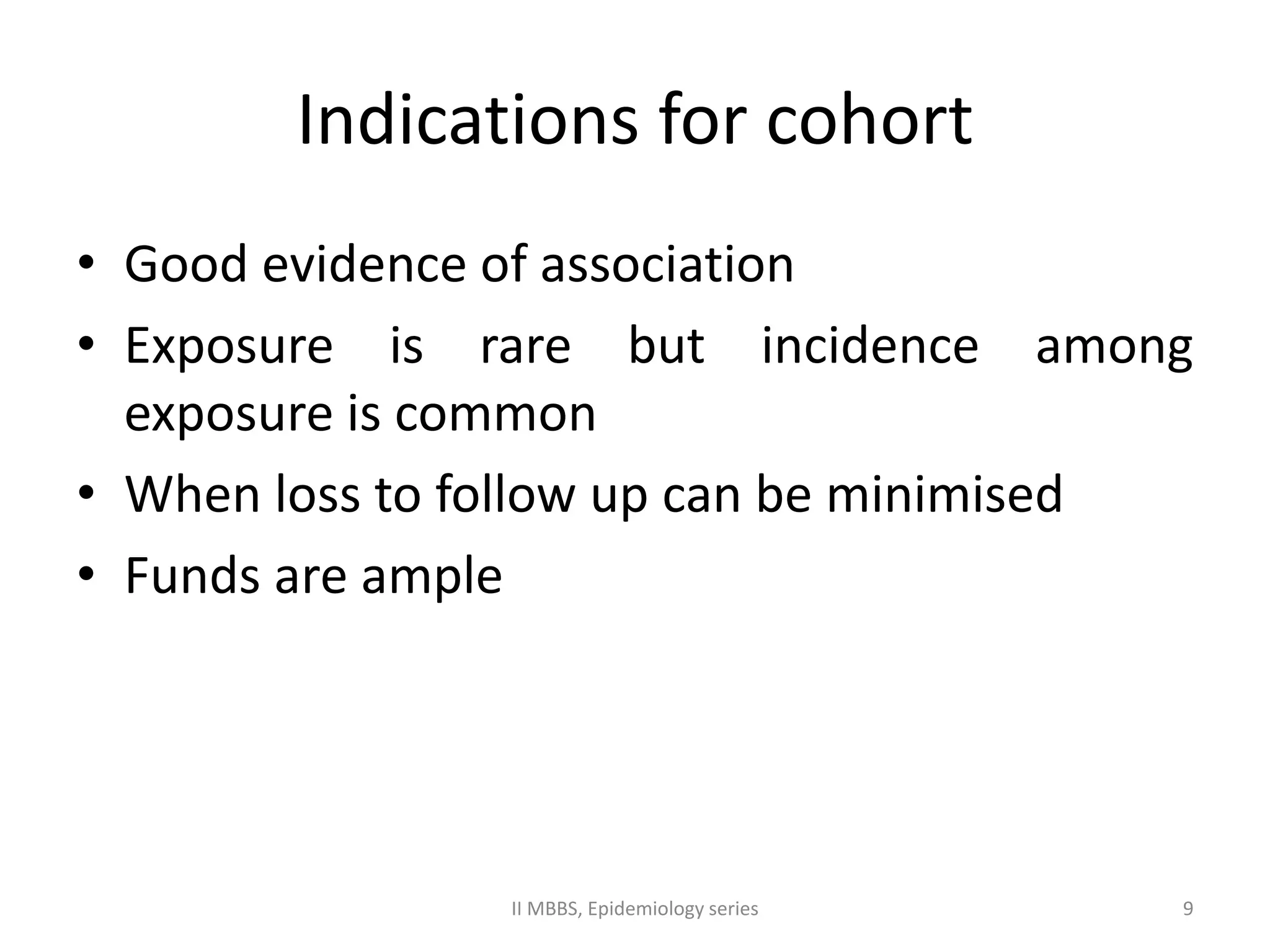 Indications for cohort

• Good evidence of association
• Exposure is rare but incidence among exposure is common
• When loss to follow up can be minimised
• Funds are ample

II MBBS, Epidemiology series

9